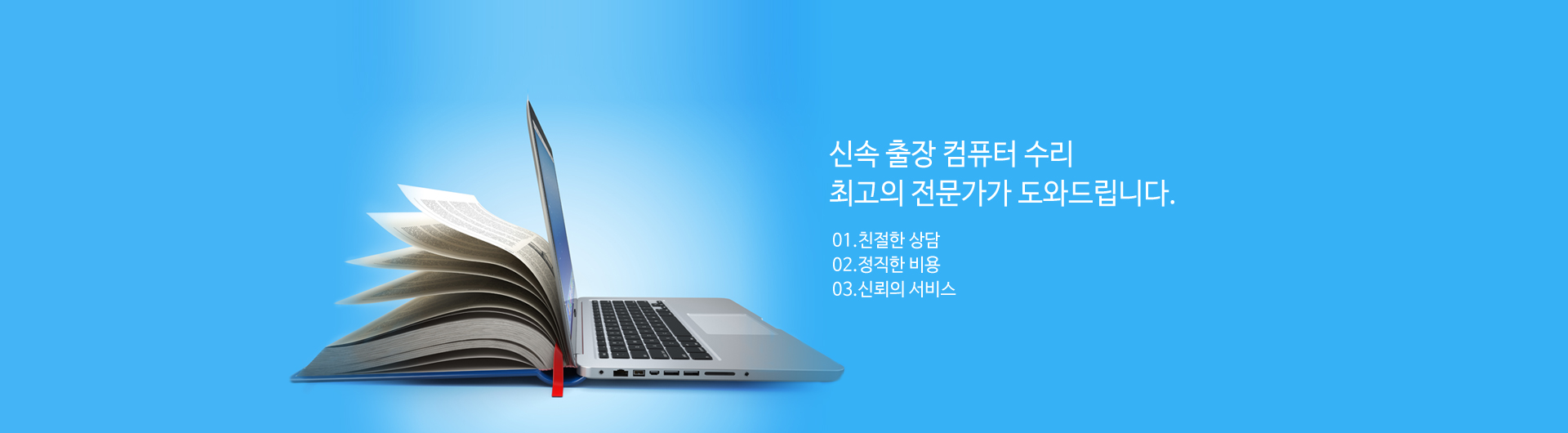 신속 출장 컴퓨터 수리
최고의 전문가가 도와드립니다.

01.친절한 상담
02.정직한 비용
03.신뢰의 서비스